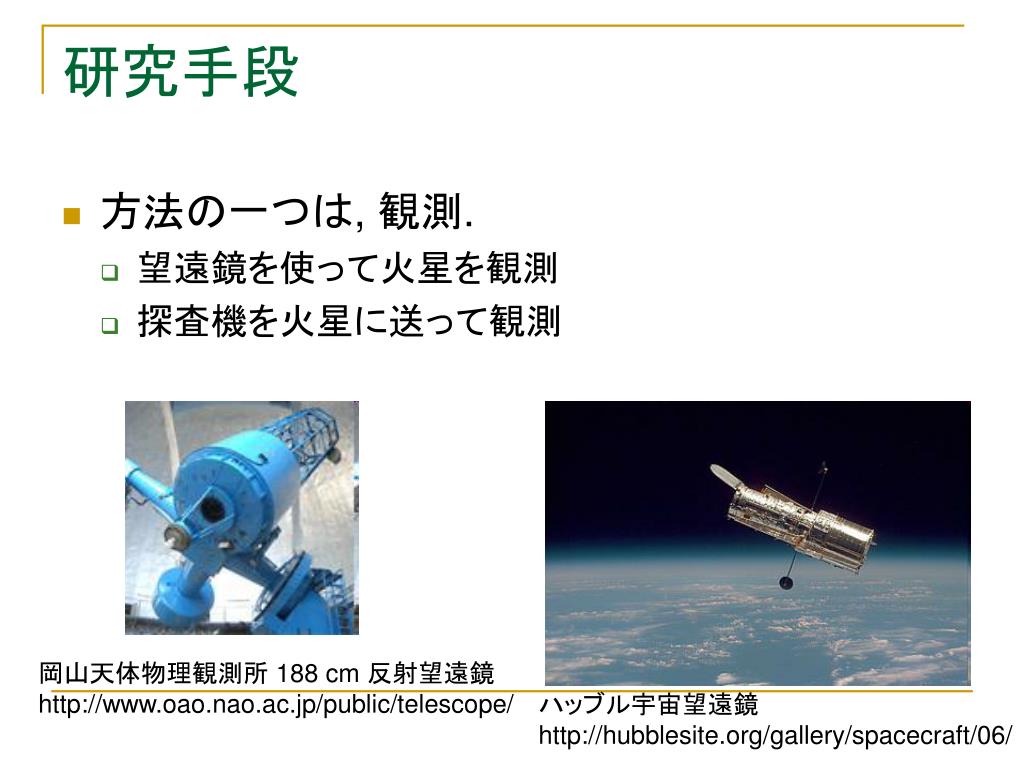 研究手段

方法の一つは, 観測.

望遠鏡を使って火星を観測

探査機を火星に送って観測

岡山天体物理観測所 188 cm 反射望遠鏡
http://www.oao.nao.ac.jp/public/telescope/

ハッブル宇宙望遠鏡
http://hubblesite.org/gallery/spacecraft/06/